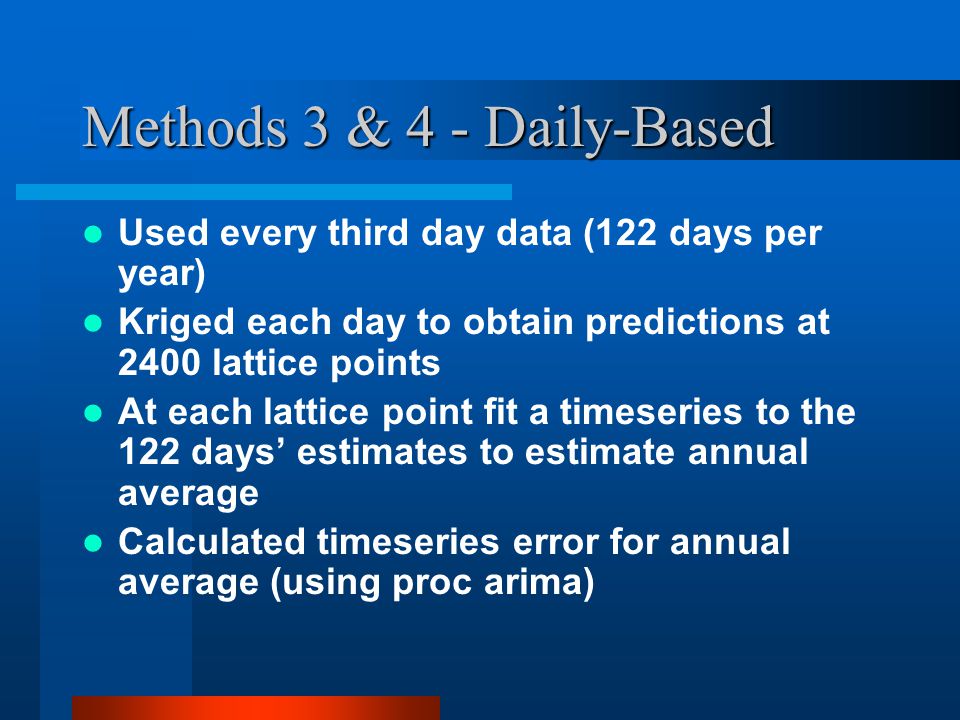 Methods 3 & 4 - Daily-Based

- Used every third day data (122 days per year)
- Kriged each day to obtain predictions at 2400 lattice points
- At each lattice point fit a timeseries to the 122 days’ estimates to estimate annual average
- Calculated timeseries error for annual average (using proc arima)